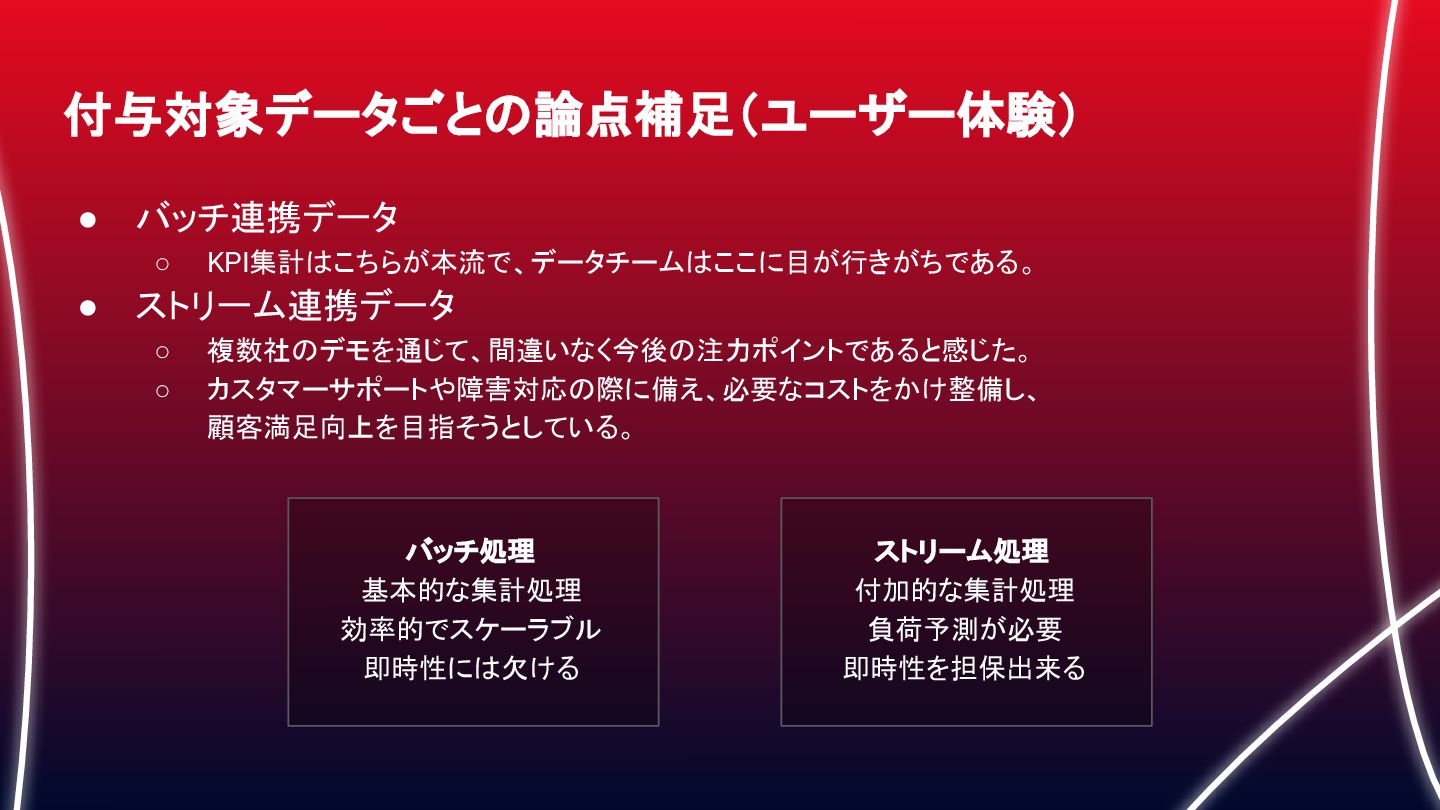 付与対象データごとの論点補足（ユーザー体験）

● バッチ連携データ
○ KPI集計はこちらが本流で、データチームはここに目が行きがちである。
● ストリーム連携データ
○ 複数社のデモを通じて、間違いなく今後の注力ポイントであると感じた。
○ カスタマーサポートや障害対応の際に備え、必要なコストをかけ整備し、顧客満足向上を目指そうとしている。

バッチ処理
基本的な集計処理
効率的でスケーラブル
即時性には欠ける

ストリーム処理
付加的な集計処理
負荷予測が必要
即時性を担保出来る